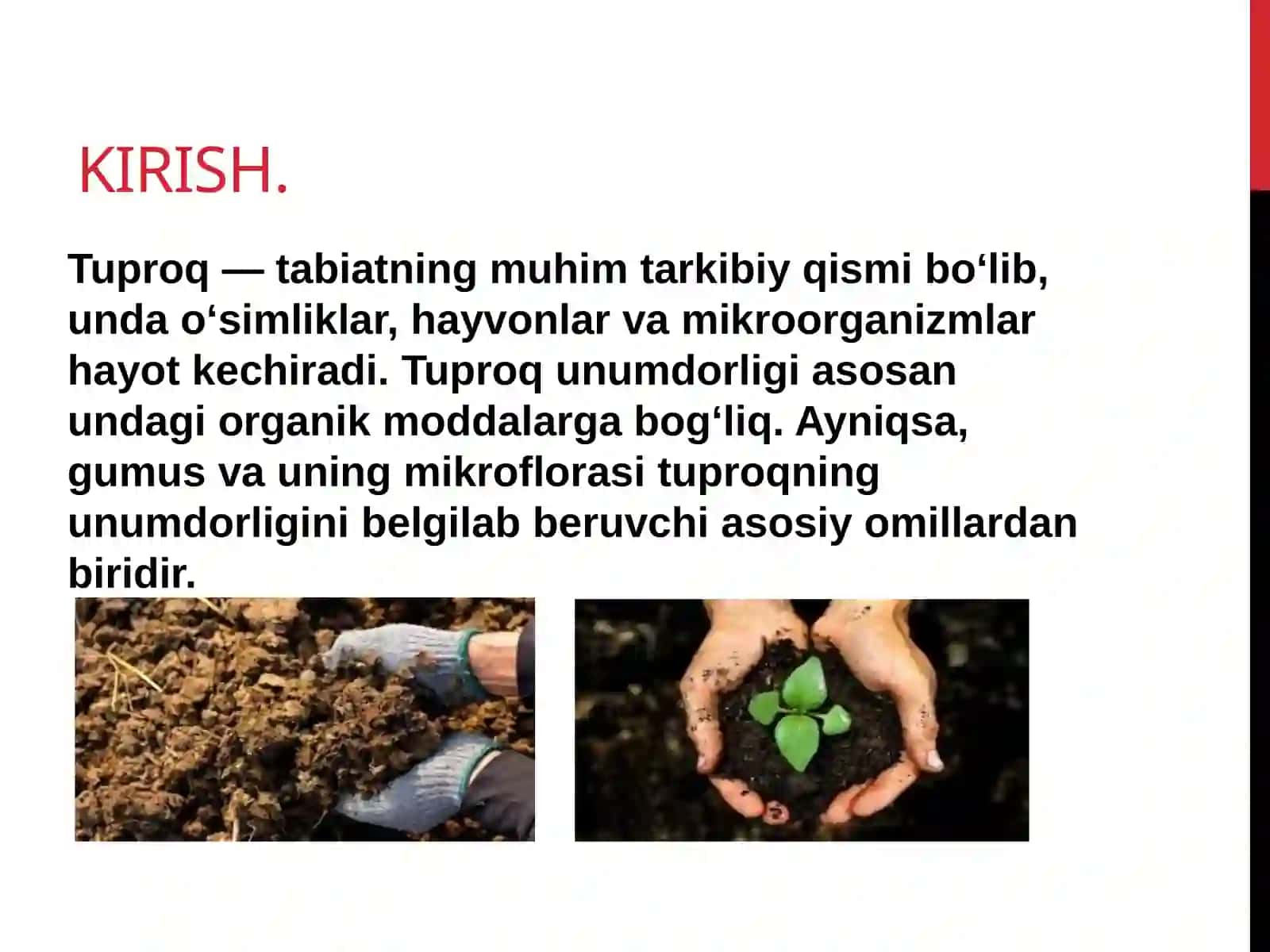 KIRISH.

Tuproq — tabiatning muhim tarkibiy qismi bo‘lib, unda o‘simliklar, hayvonlar va mikroorganizmlar hayot kechiradi. Tuproq unumdorligi asosan undagi organik moddalarga bog‘liq. Ayniqsa, gumus va uning mikroflorasi tuproqning unumdorligini belgilab beruvchi asosiy omillardan biridir.